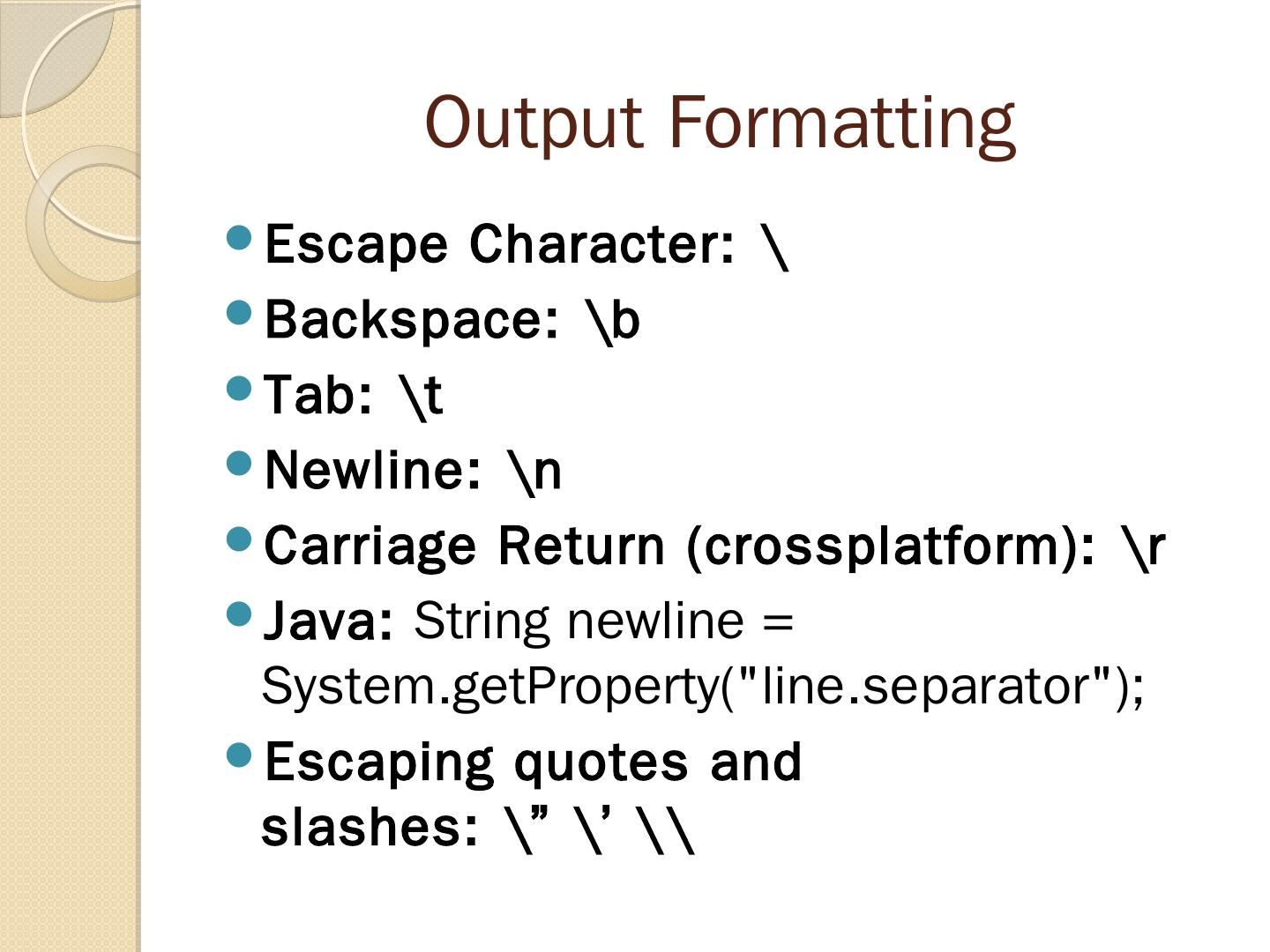 Output Formatting

- Escape Character: \
- Backspace: \b
- Tab: \t
- Newline: \n
- Carriage Return (crossplatform): \r
- Java: String newline = System.getProperty("line.separator");
- Escaping quotes and slashes: \” \’ \\